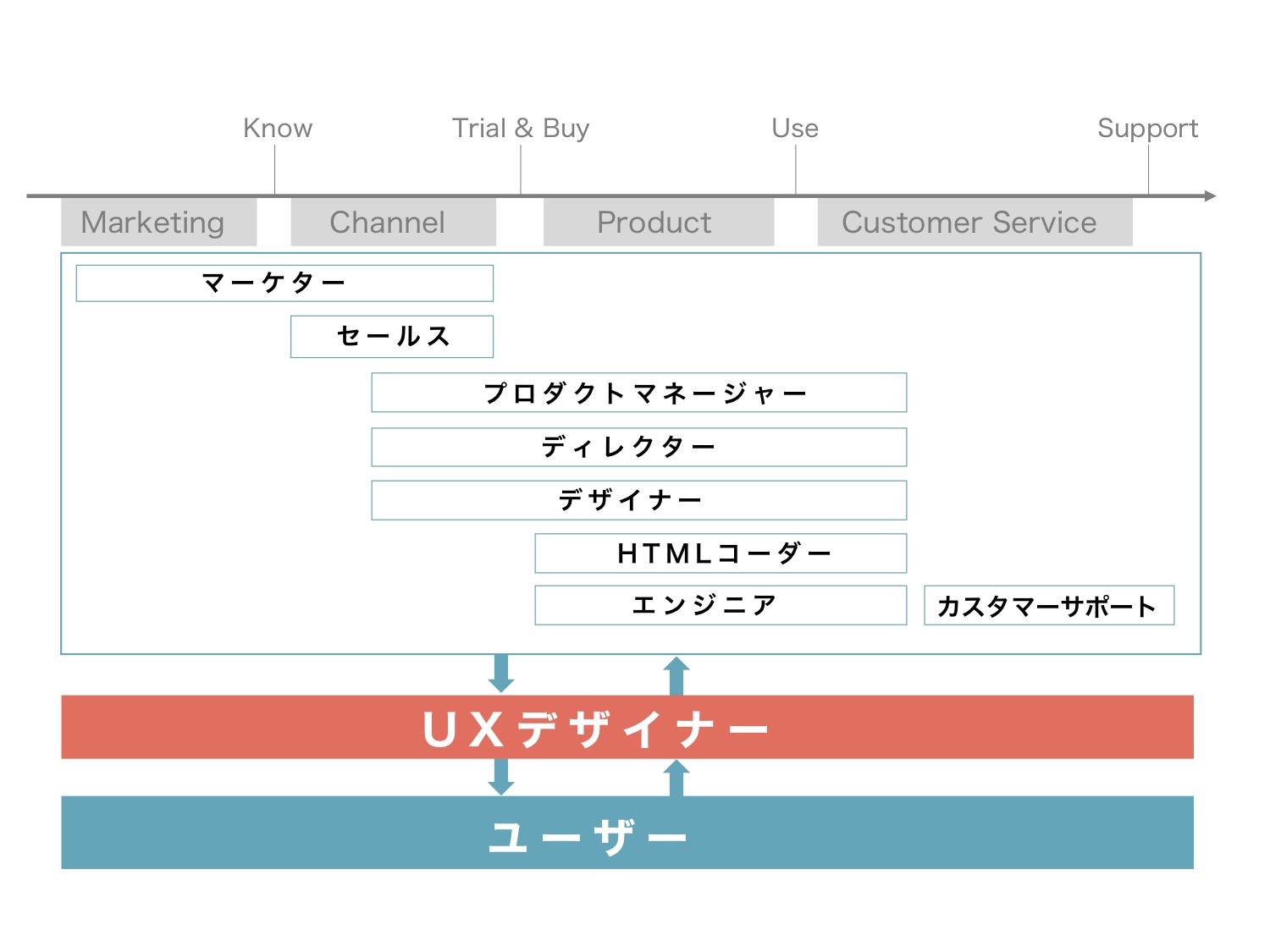 Know
Trial & Buy
Use
Support

Marketing
Channel
Product
Customer Service

マーケター
セールス
プロダクトマネージャー
ディレクター
デザイナー
HTMLコーダー
エンジニア
カスタマーサポート

UXデザイナー

ユーザー